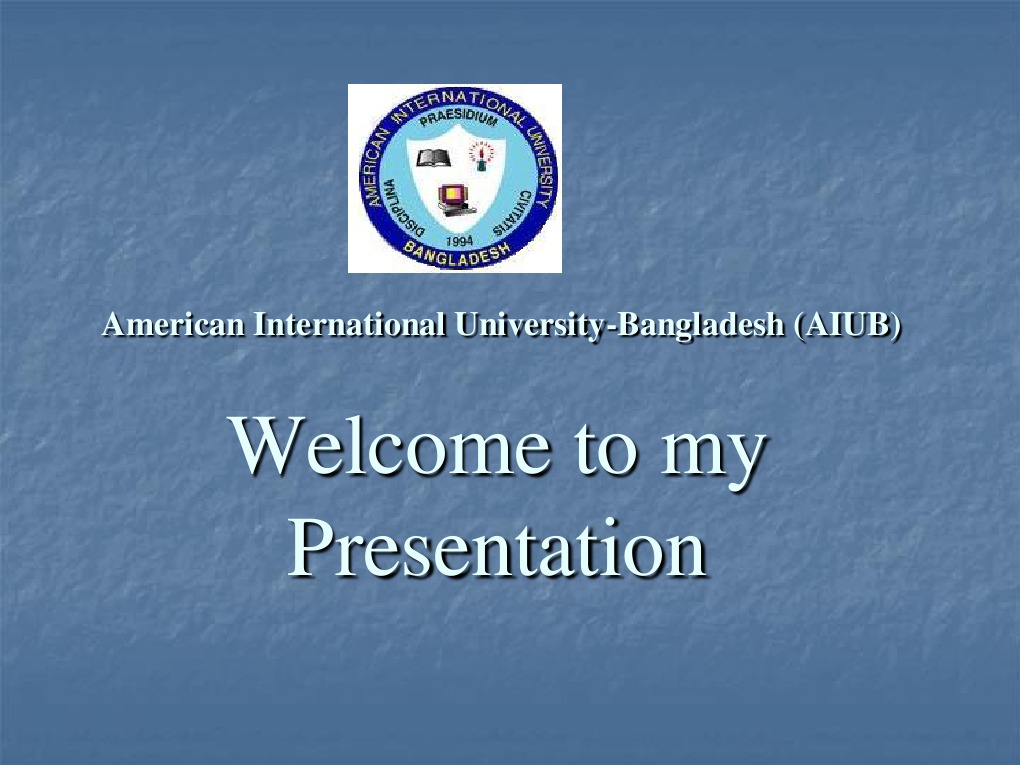 AMERICAN INTERNATIONAL UNIVERSITY
PRAESIDIUM
DISCIPLINA
CIVITATIS
1994
BANGLADESH

American International University-Bangladesh (AIUB)

Welcome to my Presentation